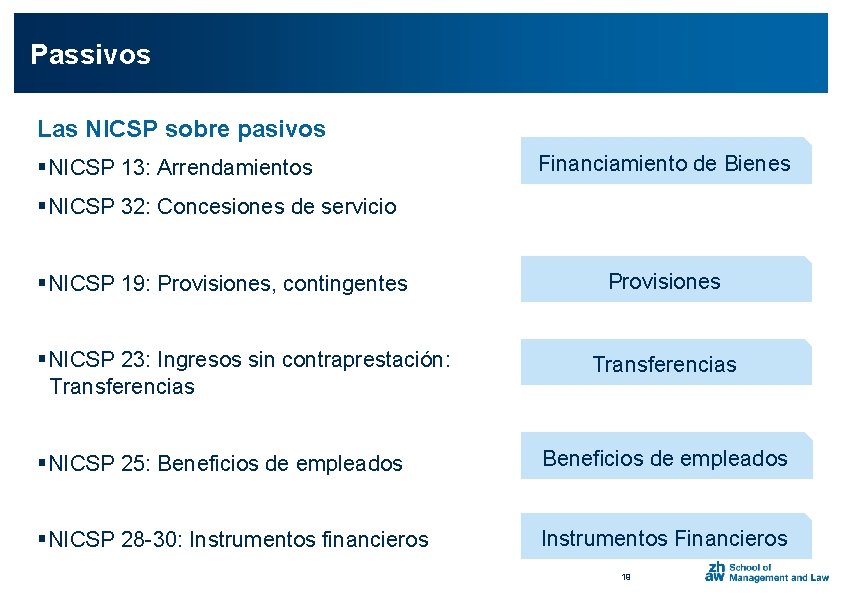 Passivos

Las NICSP sobre pasivos

▪NICSP 13: Arrendamientos

▪NICSP 32: Concesiones de servicio

▪NICSP 19: Provisiones, contingentes

▪NICSP 23: Ingresos sin contraprestación: Transferencias

▪NICSP 25: Beneficios de empleados

▪NICSP 28-30: Instrumentos financieros

Financiamiento de Bienes

Provisiones

Transferencias

Beneficios de empleados

Instrumentos Financieros

19

zh aw School of Management and Law